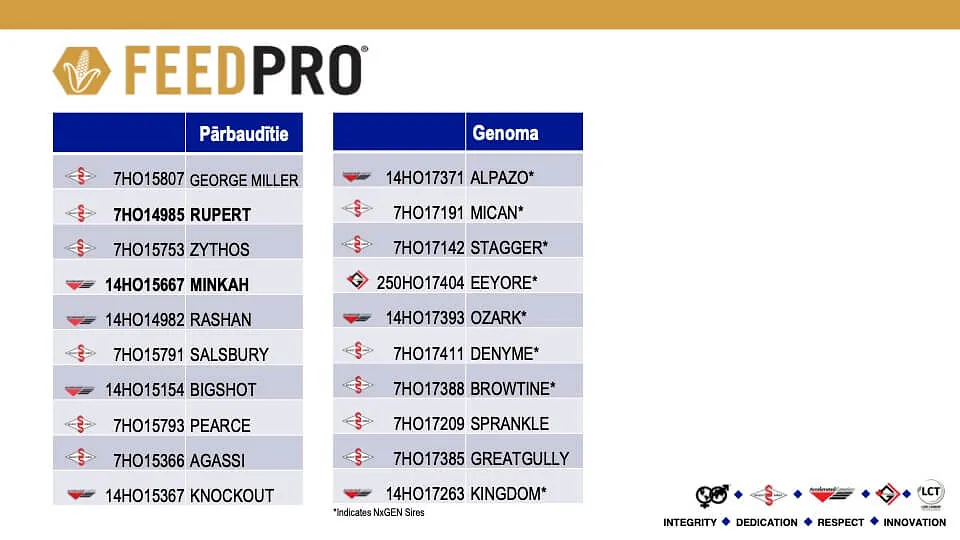 FEEDPRO®

| | Pārbaudītie |
|---|---|
| 7HO15807 | GEORGE MILLER |
| 7HO14985 | RUPERT |
| 7HO15753 | ZYTHOS |
| 14HO15667 | MINKAH |
| 14HO14982 | RASHAN |
| 7HO15791 | SALSBURY |
| 14HO15154 | BIGSHOT |
| 7HO15793 | PEARCE |
| 7HO15366 | AGASSI |
| 14HO15367 | KNOCKOUT |

| | Genoma |
|---|---|
| 14HO17371 | ALPAZO* |
| 7HO17191 | MICAN* |
| 7HO17142 | STAGGER* |
| 250HO17404 | EEYORE* |
| 14HO17393 | OZARK* |
| 7HO17411 | DENYME* |
| 7HO17388 | BROWTINE* |
| 7HO17209 | SPRANKLE |
| 7HO17385 | GREATGULLY |
| 14HO17263 | KINGDOM* |

*Indicates NxGEN Sires

LCT

INTEGRITY ◆ DEDICATION ◆ RESPECT ◆ INNOVATION